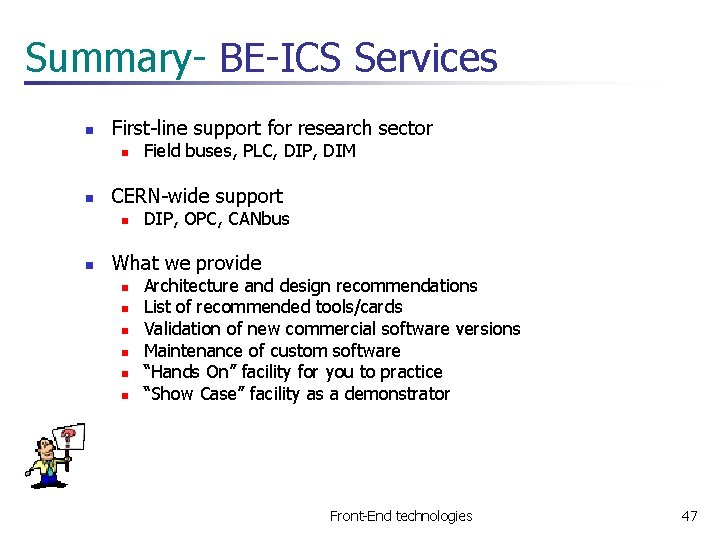 Summary- BE-ICS Services

- First-line support for research sector
  - Field buses, PLC, DIP, DIM

- CERN-wide support
  - DIP, OPC, CANbus

- What we provide
  - Architecture and design recommendations
  - List of recommended tools/cards
  - Validation of new commercial software versions
  - Maintenance of custom software
  - “Hands On” facility for you to practice
  - “Show Case” facility as a demonstrator

?

Front-End technologies

47